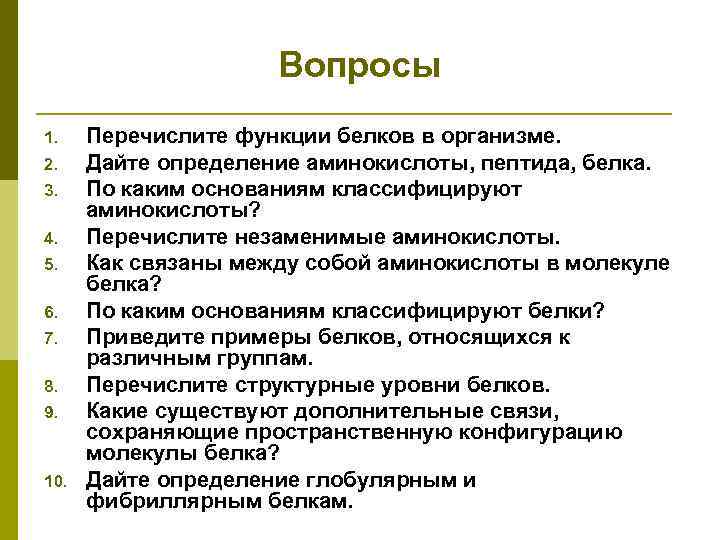 Вопросы

1. Перечислите функции белков в организме.
2. Дайте определение аминокислоты, пептида, белка.
3. По каким основаниям классифицируют аминокислоты?
4. Перечислите незаменимые аминокислоты.
5. Как связаны между собой аминокислоты в молекуле белка?
6. По каким основаниям классифицируют белки?
7. Приведите примеры белков, относящихся к различным группам.
8. Перечислите структурные уровни белков.
9. Какие существуют дополнительные связи, сохраняющие пространственную конфигурацию молекулы белка?
10. Дайте определение глобулярным и фибриллярным белкам.